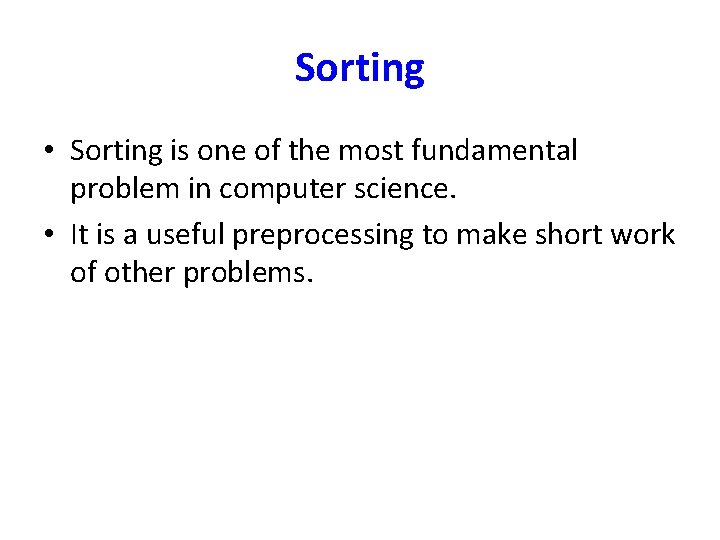 Sorting

• Sorting is one of the most fundamental problem in computer science.
• It is a useful preprocessing to make short work of other problems.